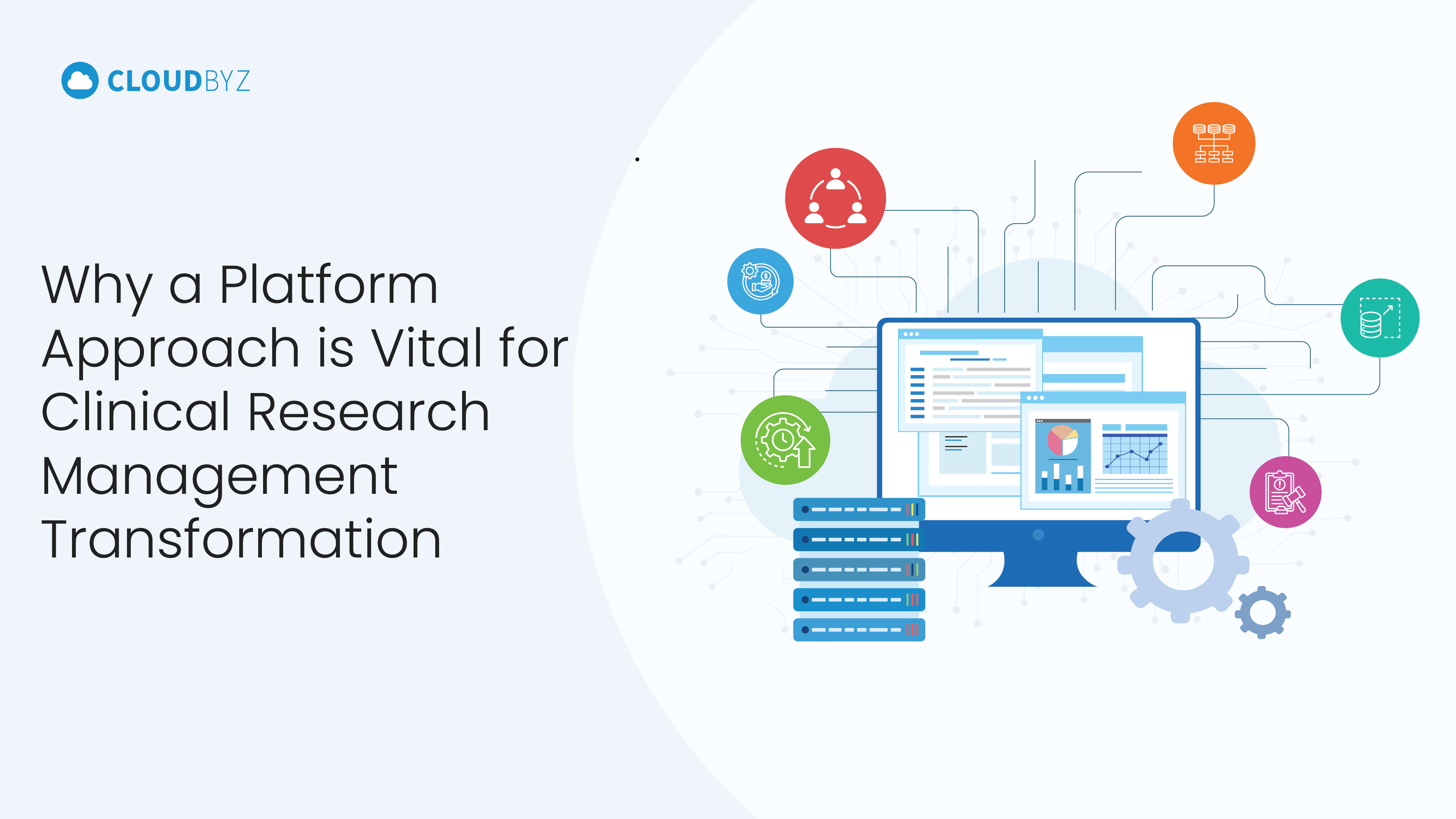 CLOUDBYZ

Why a Platform Approach is Vital for Clinical Research Management Transformation